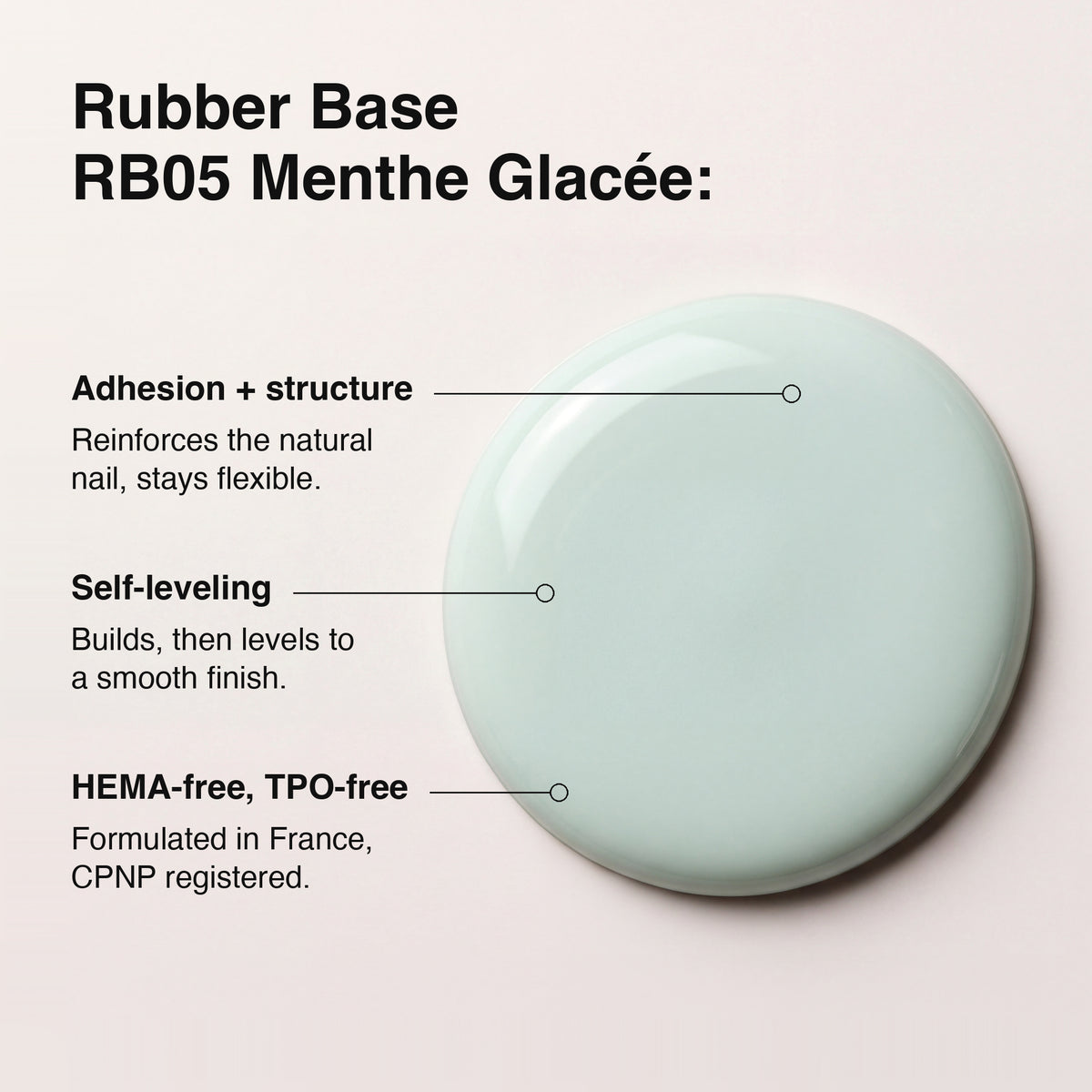 Rubber Base
RB05 Menthe Glacée:

Adhesion + structure

Reinforces the natural nail, stays flexible.

Self-leveling

Builds, then levels to a smooth finish.

HEMA-free, TPO-free

Formulated in France, CPNP registered.